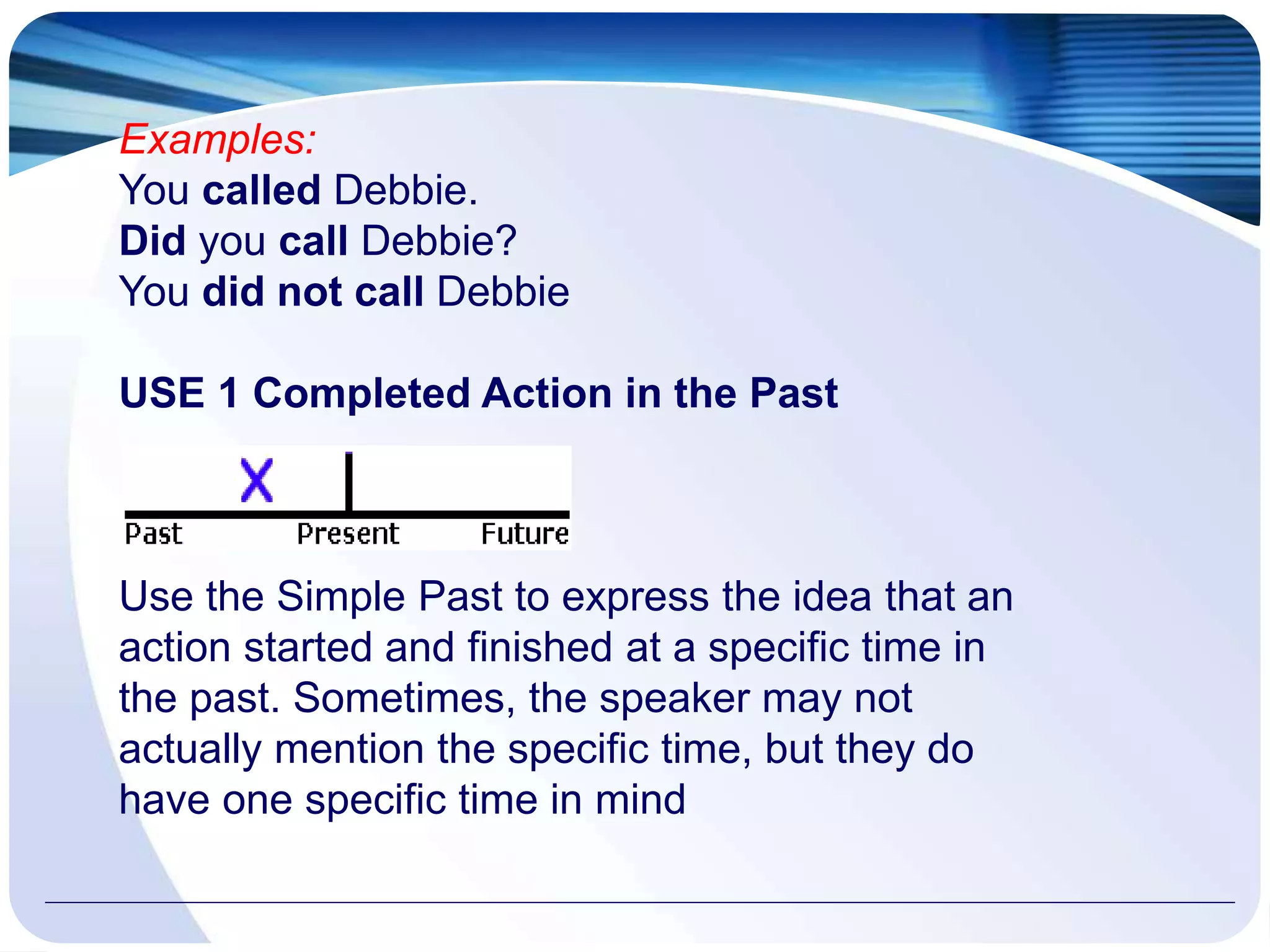 Examples:
You called Debbie.
Did you call Debbie?
You did not call Debbie

USE 1 Completed Action in the Past

X

Past Present Future

Use the Simple Past to express the idea that an action started and finished at a specific time in the past. Sometimes, the speaker may not actually mention the specific time, but they do have one specific time in mind